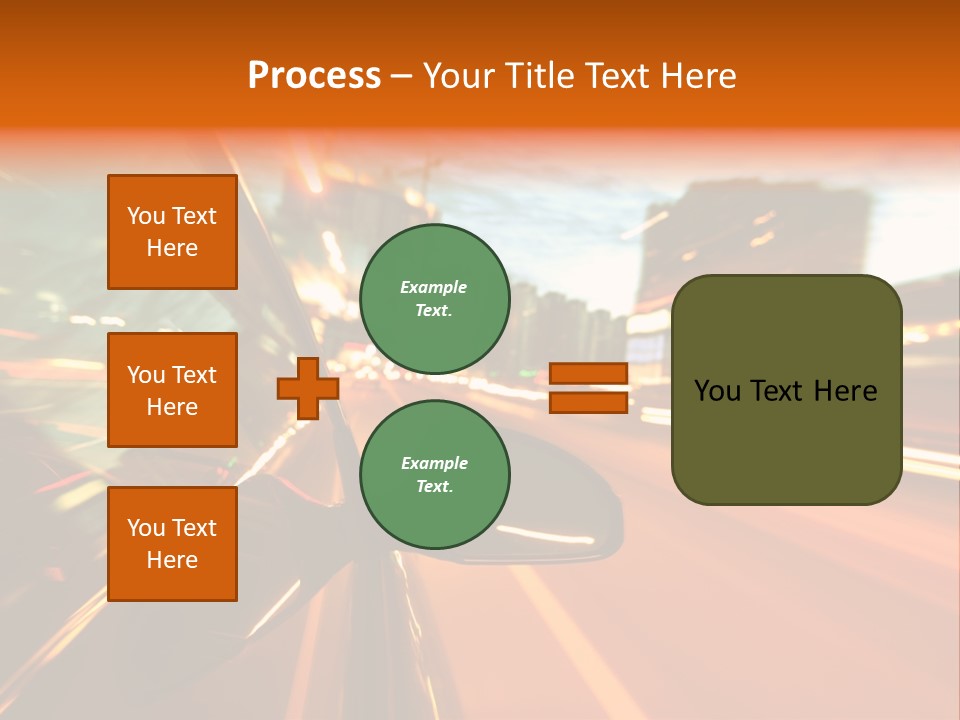 Process – Your Title Text Here

You Text Here

You Text Here

You Text Here

Example Text.

Example Text.

You Text Here